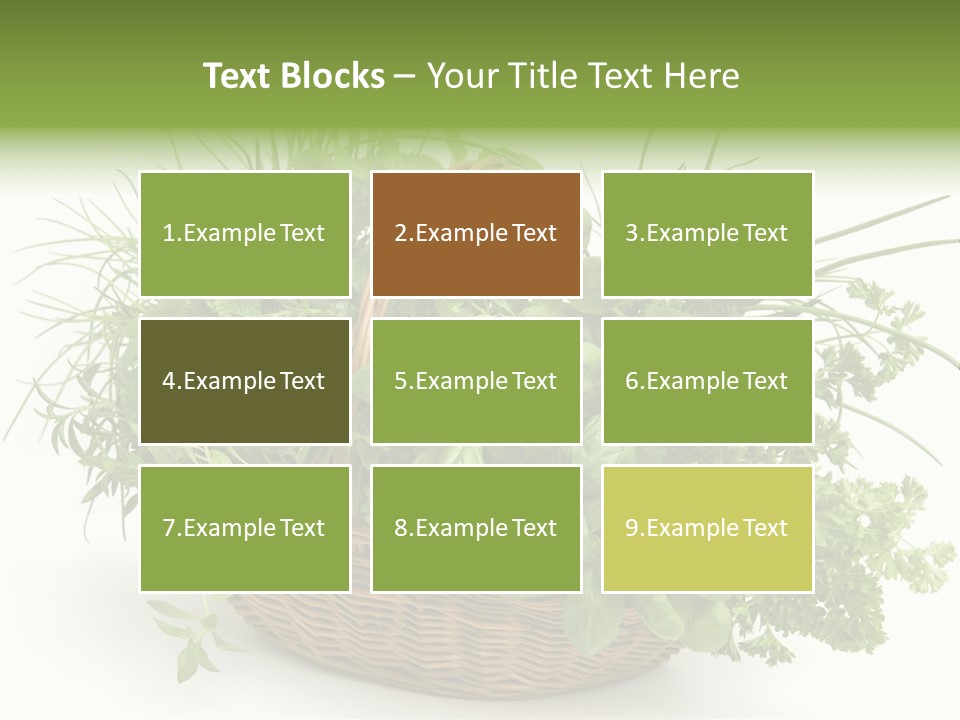 Text Blocks – Your Title Text Here

1.Example Text

2.Example Text

3.Example Text

4.Example Text

5.Example Text

6.Example Text

7.Example Text

8.Example Text

9.Example Text